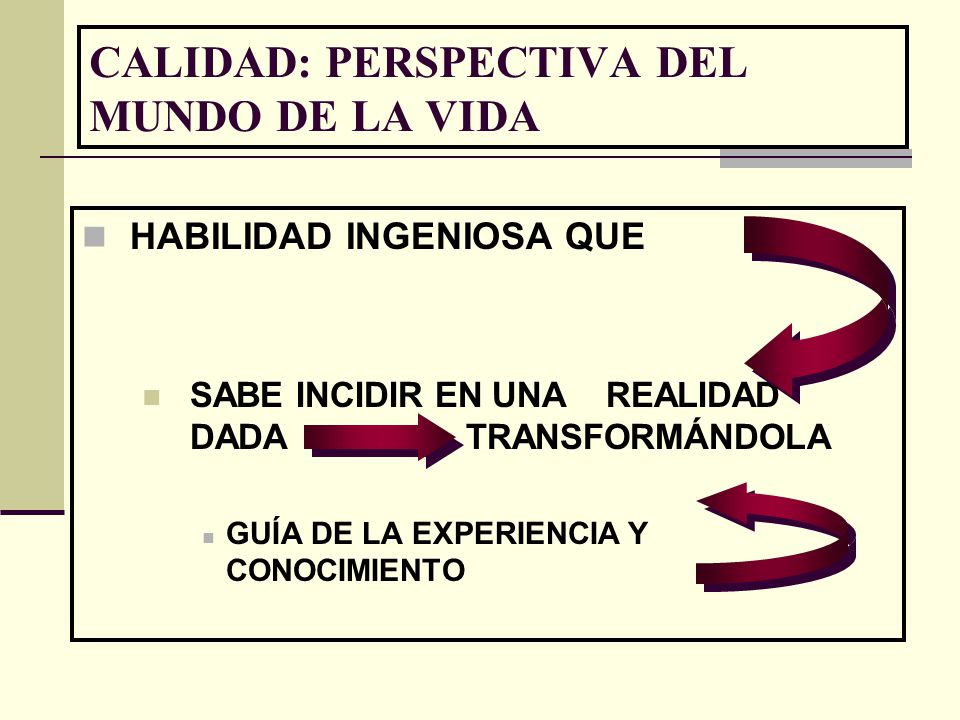 CALIDAD: PERSPECTIVA DEL MUNDO DE LA VIDA

HABILIDAD INGENIOSA QUE

SABE INCIDIR EN UNA REALIDAD DADA TRANSFORMÁNDOLA

GUÍA DE LA EXPERIENCIA Y CONOCIMIENTO